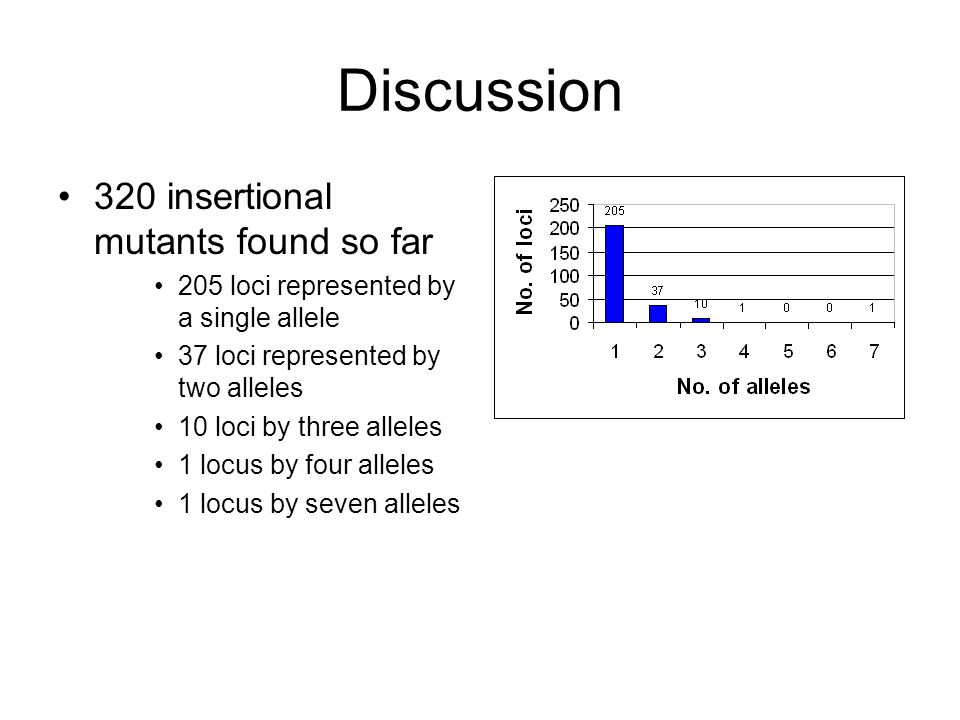 Discussion

• 320 insertional mutants found so far
  • 205 loci represented by a single allele
  • 37 loci represented by two alleles
  • 10 loci by three alleles
  • 1 locus by four alleles
  • 1 locus by seven alleles

No. of loci
250
200
150
100
50
0
205
37
10
1
0
0
1
1 2 3 4 5 6 7
No. of alleles